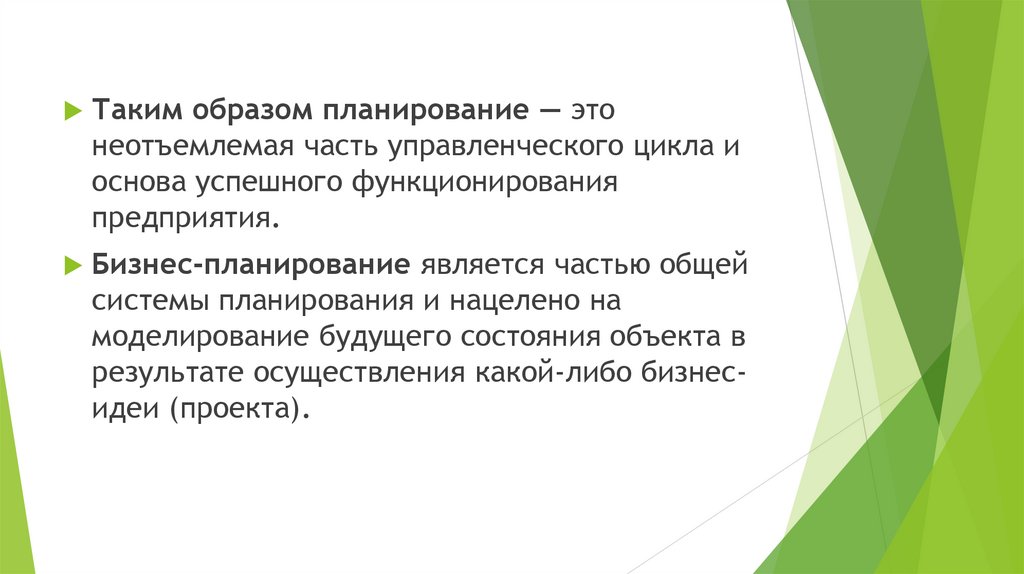 Таким образом планирование — это неотъемлемая часть управленческого цикла и основа успешного функционирования предприятия.

Бизнес-планирование является частью общей системы планирования и нацелено на моделирование будущего состояния объекта в результате осуществления какой-либо бизнес-идеи (проекта).